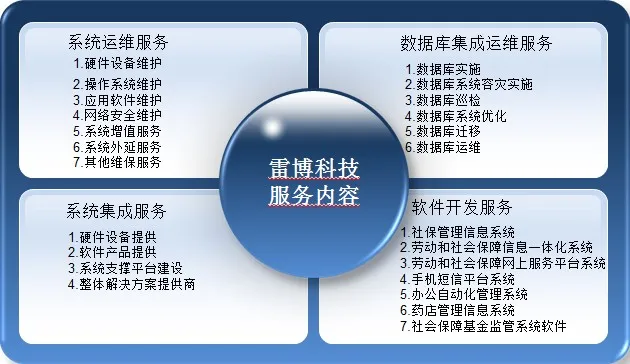 系统运维服务

1.硬件设备维护
2.操作系统维护
3.应用软件维护
4.网络安全维护
5.系统增值服务
6.系统外延服务
7.其他维保服务

数据库集成运维服务

1.数据库实施
2.数据库系统容灾实施
3.数据库巡检
4.数据库系统优化
5.数据库迁移
6.数据库运维

雷博科技
服务内容

系统集成服务

1.硬件设备提供
2.软件产品提供
3.系统支撑平台建设
4.整体解决方案提供商

软件开发服务

1.社保管理信息系统
2.劳动和社会保障信息一体化系统
3.劳动和社会保障网上服务平台系统
4.手机短信平台系统
5.办公自动化管理系统
6.药店管理信息系统
7.社会保障基金监管系统软件